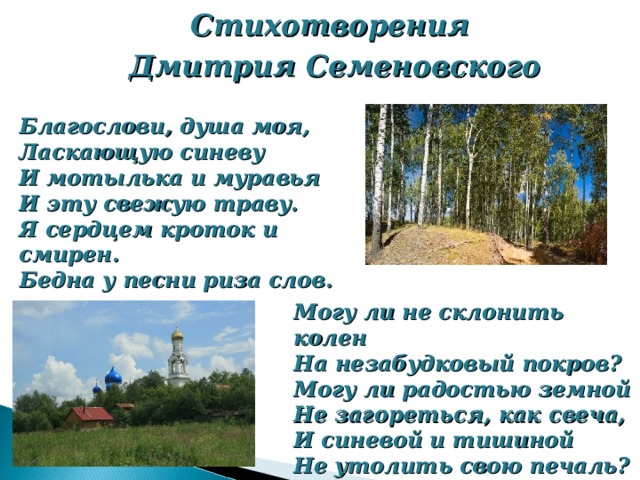 Стихотворения
Дмитрия Семеновского

Благослови, душа моя,
Ласкающую синеву
И мотылька и муравья
И эту свежую траву.
Я сердцем кроток и смирен.
Бедна у песни риза слов.

Могу ли не склонить колен
На незабудковый покров?
Могу ли радостью земной
Не загореться, как свеча,
И синевой и тишиной
Не утолить свою печаль?